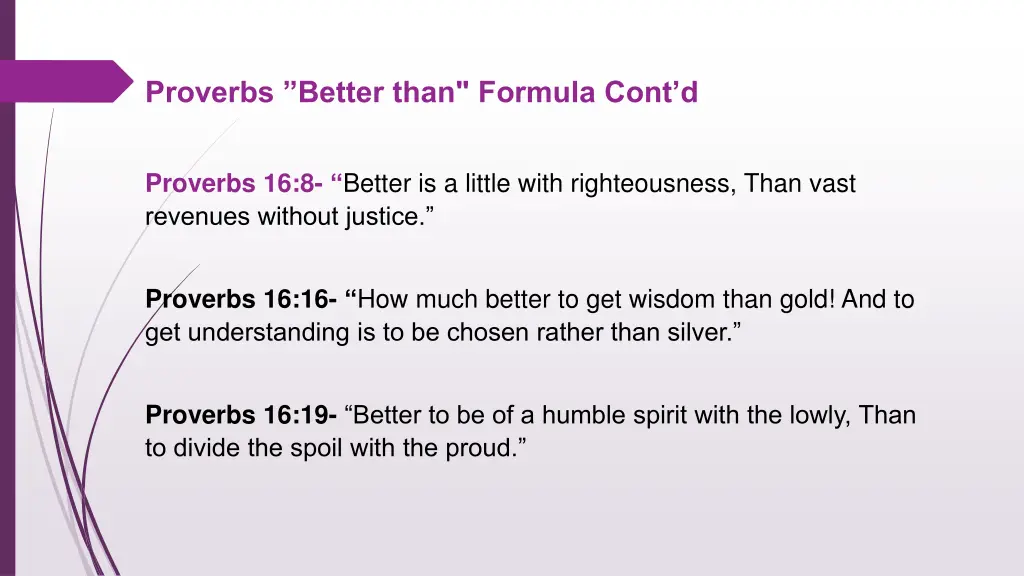 Proverbs ”Better than" Formula Cont’d

Proverbs 16:8- “Better is a little with righteousness, Than vast revenues without justice.”

Proverbs 16:16- “How much better to get wisdom than gold! And to get understanding is to be chosen rather than silver.”

Proverbs 16:19- “Better to be of a humble spirit with the lowly, Than to divide the spoil with the proud.”